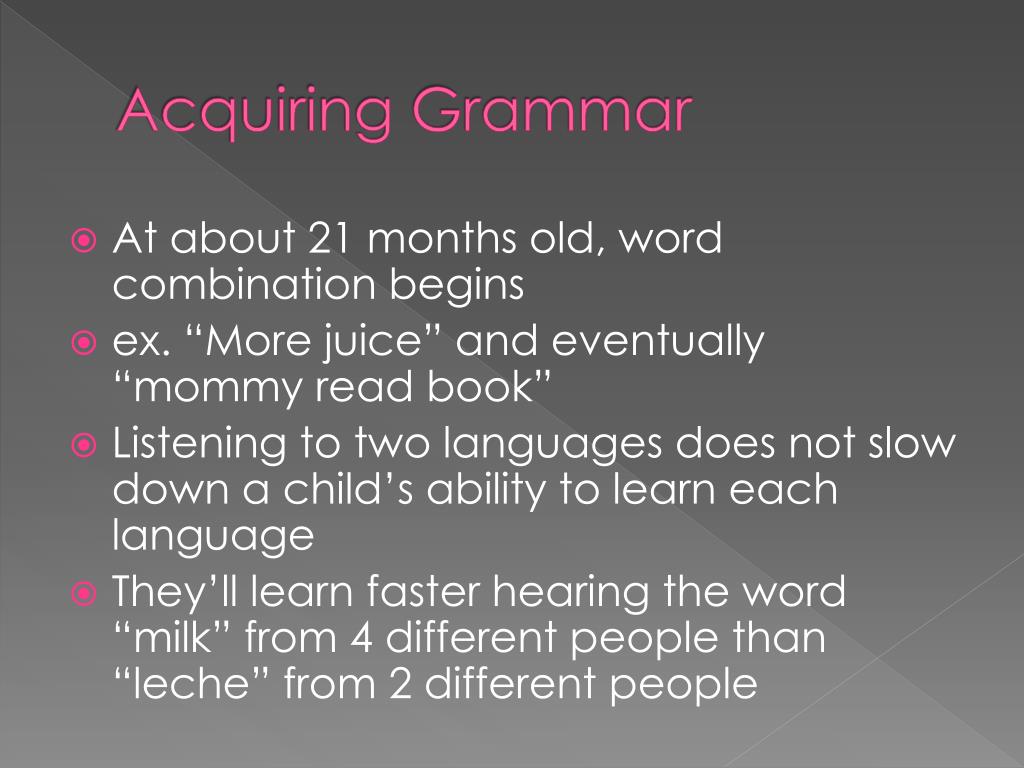 Acquiring Grammar

At about 21 months old, word combination begins

ex. “More juice” and eventually “mommy read book”

Listening to two languages does not slow down a child’s ability to learn each language

They’ll learn faster hearing the word “milk” from 4 different people than “leche” from 2 different people